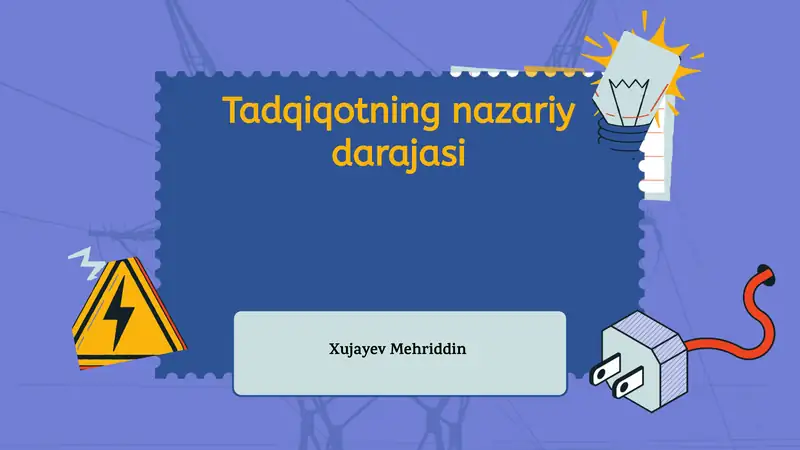 Tadqiqotning nazariy darajasi

Xujayev Mehriddin